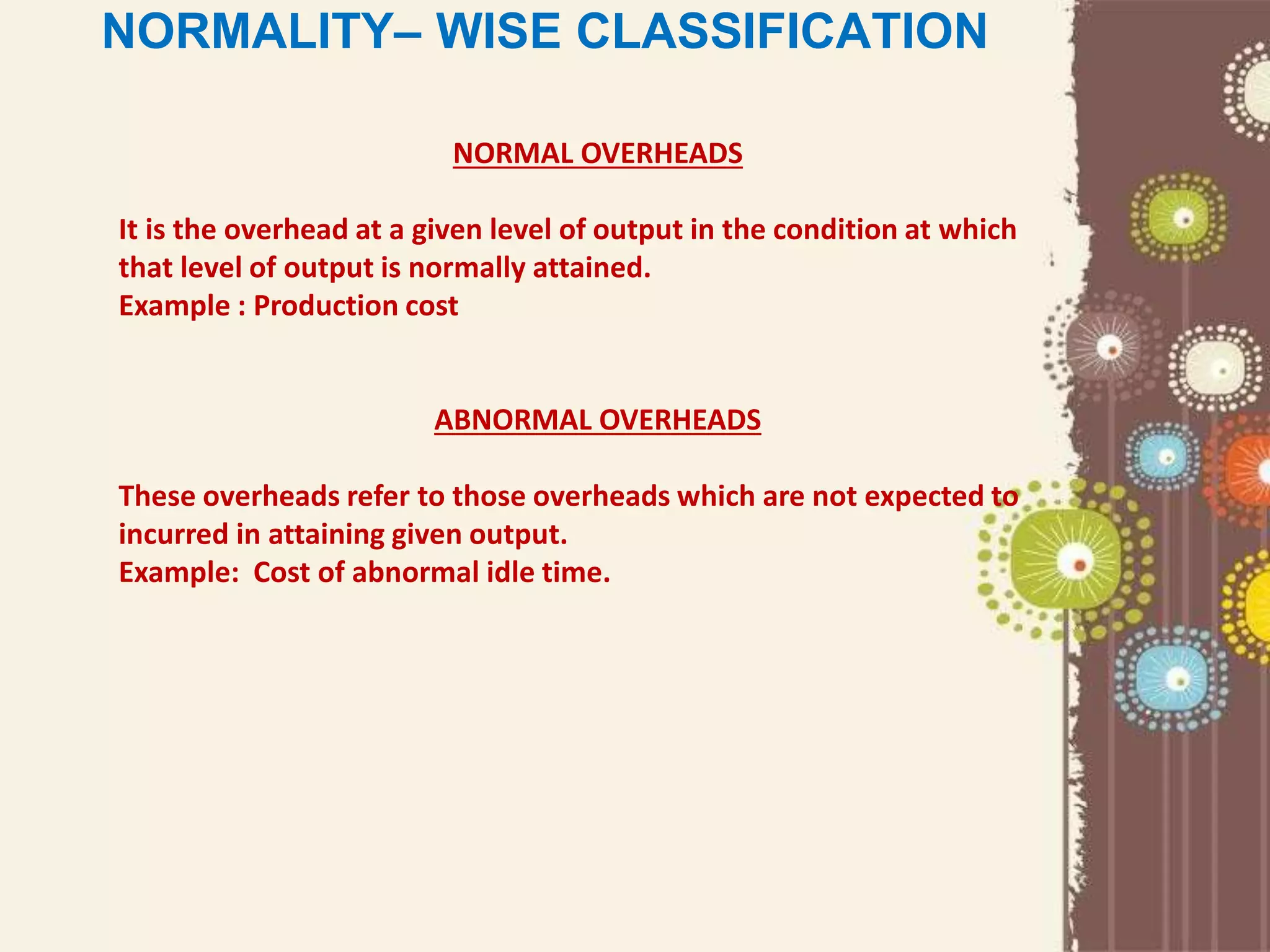 NORMALITY– WISE CLASSIFICATION

NORMAL OVERHEADS

It is the overhead at a given level of output in the condition at which that level of output is normally attained.
Example : Production cost

ABNORMAL OVERHEADS

These overheads refer to those overheads which are not expected to incurred in attaining given output.
Example: Cost of abnormal idle time.